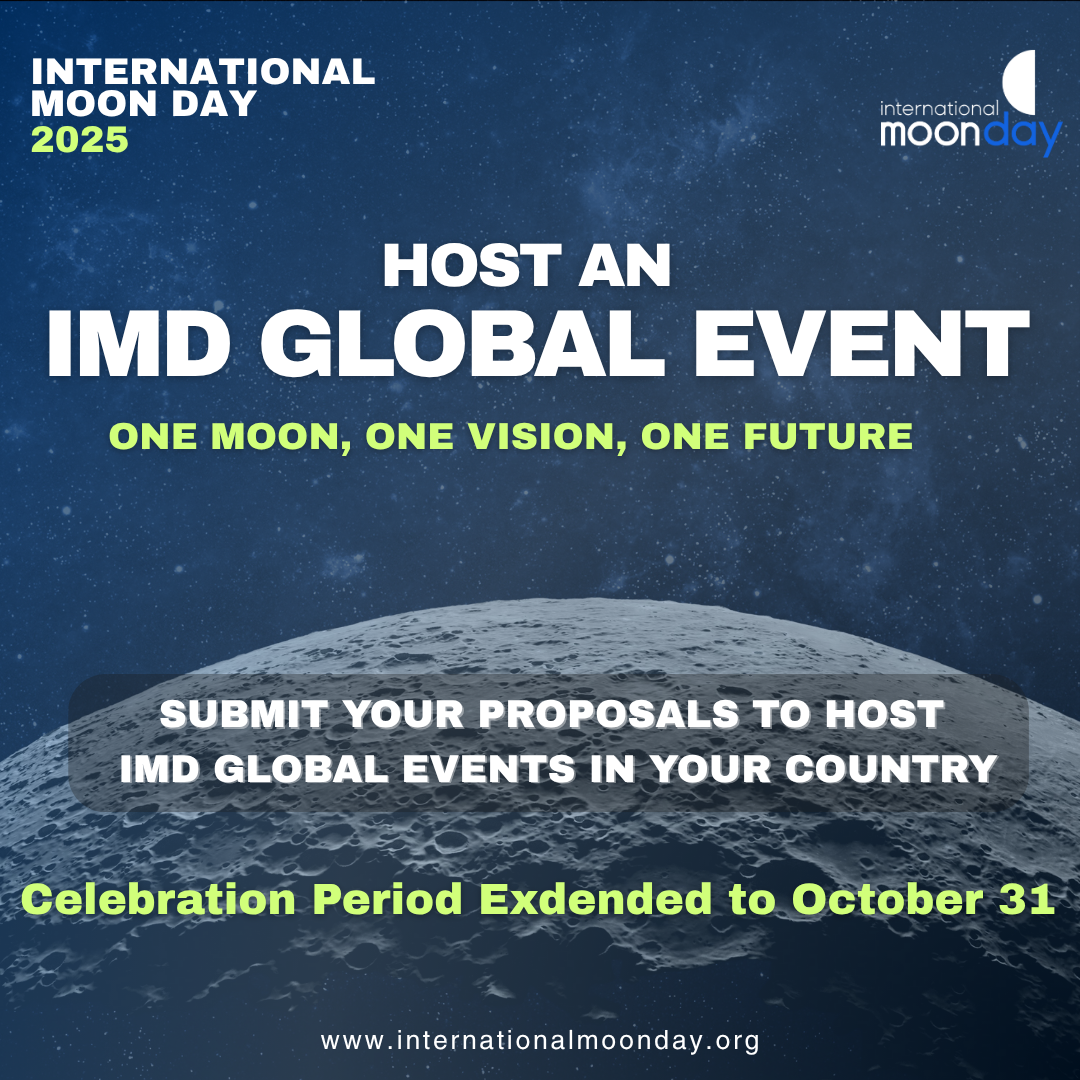 INTERNATIONAL MOON DAY 2025

international moonday

HOST AN IMD GLOBAL EVENT

ONE MOON, ONE VISION, ONE FUTURE

SUBMIT YOUR PROPOSALS TO HOST IMD GLOBAL EVENTS IN YOUR COUNTRY

Celebration Period Exdended to October 31

www.internationalmoonday.org